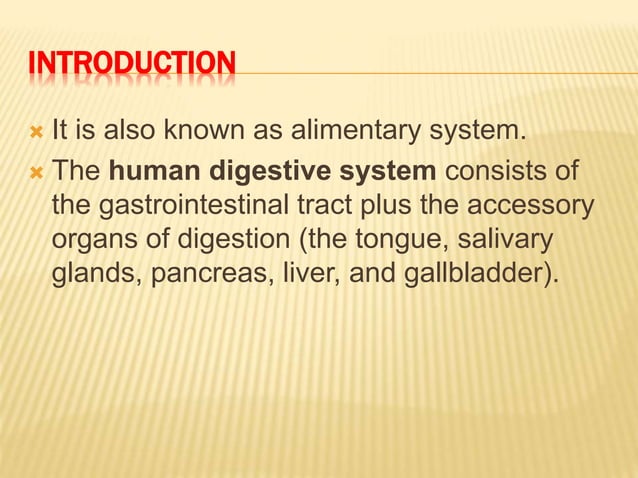 INTRODUCTION

It is also known as alimentary system.

The human digestive system consists of the gastrointestinal tract plus the accessory organs of digestion (the tongue, salivary glands, pancreas, liver, and gallbladder).